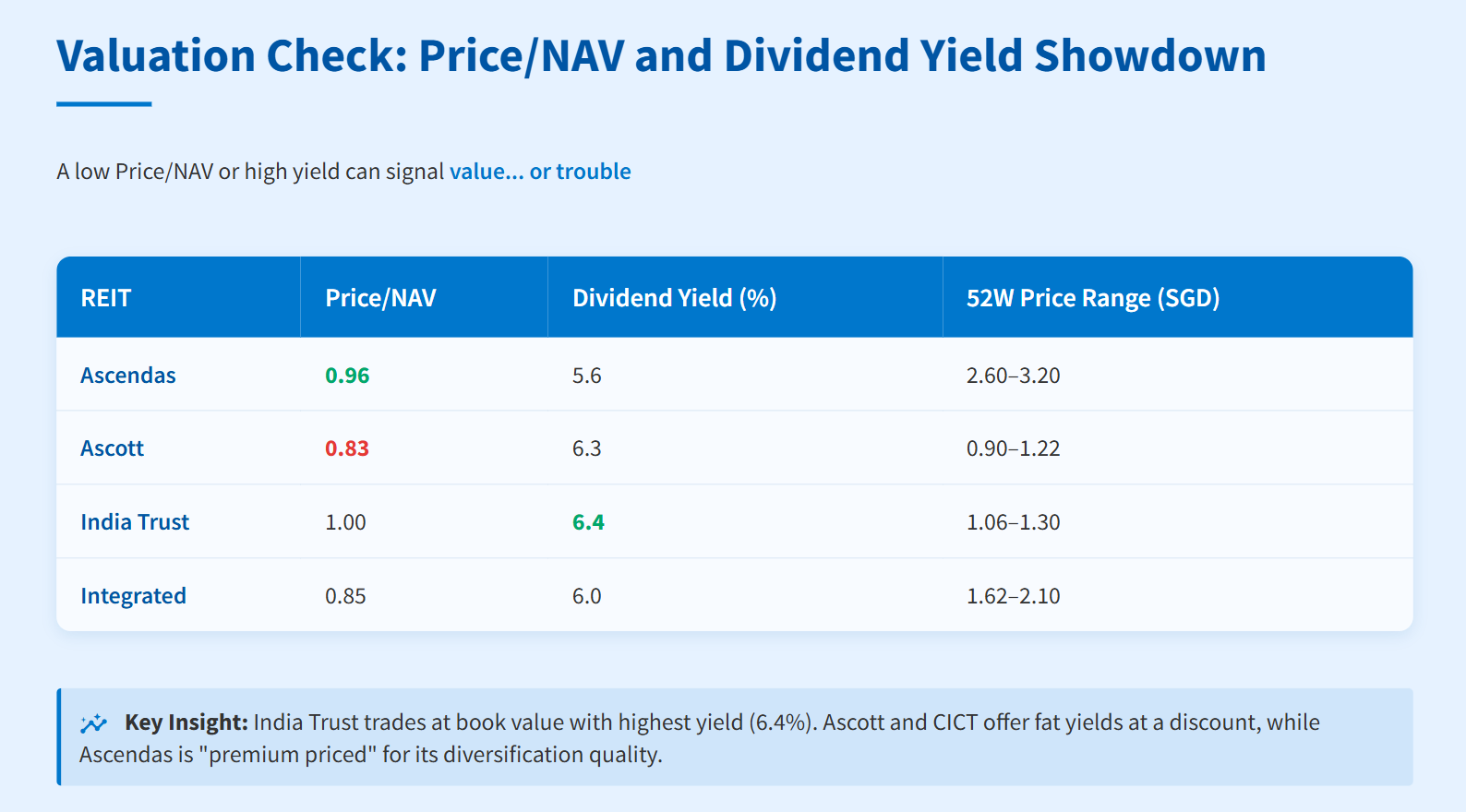 Valuation Check: Price/NAV and Dividend Yield Showdown

A low Price/NAV or high yield can signal value... or trouble

| REIT | Price/NAV | Dividend Yield (%) | 52W Price Range (SGD) |
|---|---|---|---|
| Ascendas | 0.96 | 5.6 | 2.60–3.20 |
| Ascott | 0.83 | 6.3 | 0.90–1.22 |
| India Trust | 1.00 | 6.4 | 1.06–1.30 |
| Integrated | 0.85 | 6.0 | 1.62–2.10 |

Key Insight: India Trust trades at book value with highest yield (6.4%). Ascott and CICT offer fat yields at a discount, while Ascendas is "premium priced" for its diversification quality.